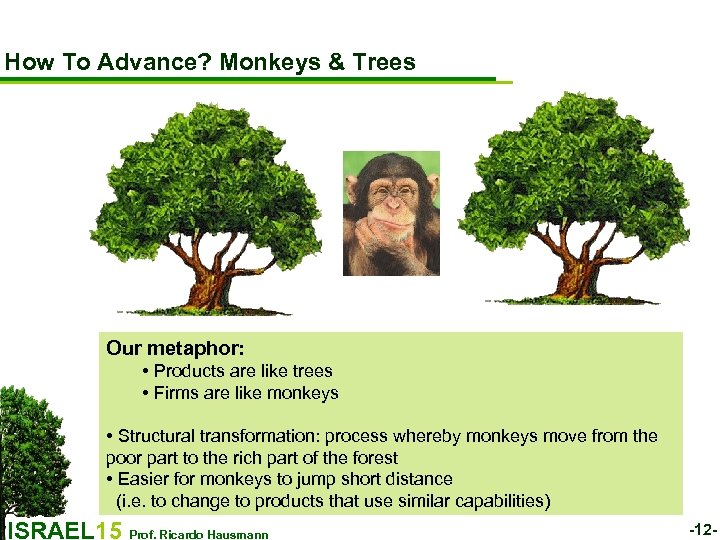 How To Advance? Monkeys & Trees

Our metaphor:
• Products are like trees
• Firms are like monkeys

• Structural transformation: process whereby monkeys move from the poor part to the rich part of the forest
• Easier for monkeys to jump short distance (i.e. to change to products that use similar capabilities)

ISRAEL15 Prof. Ricardo Hausmann

-12-